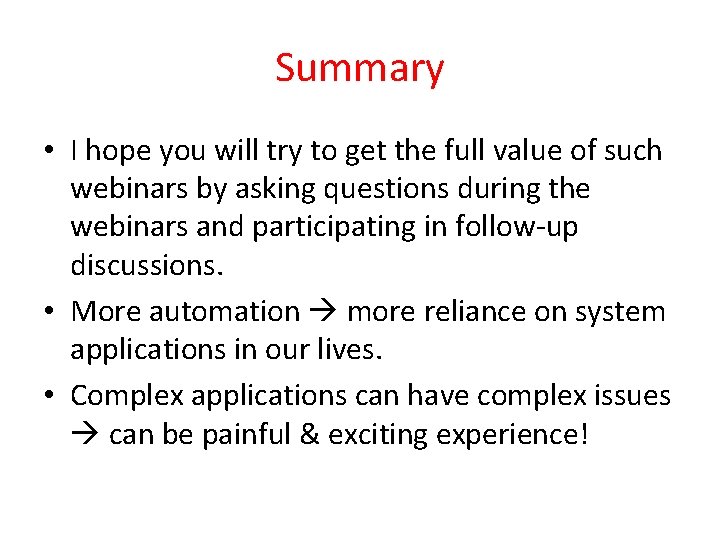 Summary

• I hope you will try to get the full value of such webinars by asking questions during the webinars and participating in follow-up discussions.

• More automation → more reliance on system applications in our lives.

• Complex applications can have complex issues → can be painful & exciting experience!